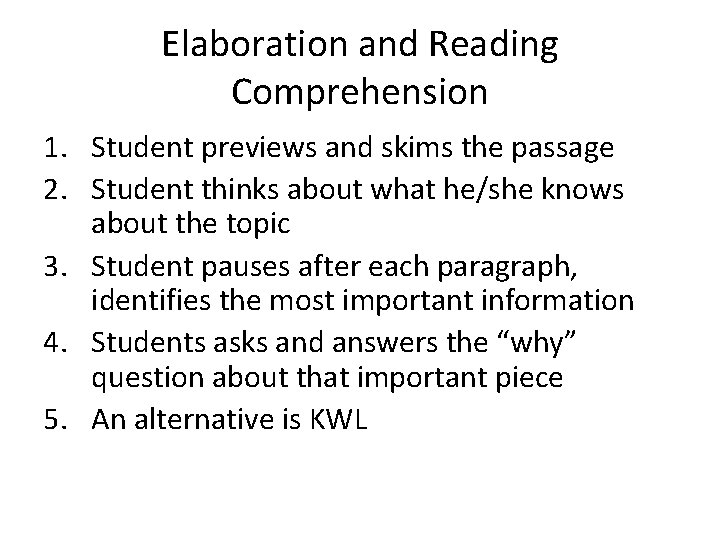 Elaboration and Reading Comprehension

1. Student previews and skims the passage
2. Student thinks about what he/she knows about the topic
3. Student pauses after each paragraph, identifies the most important information
4. Students asks and answers the “why” question about that important piece
5. An alternative is KWL